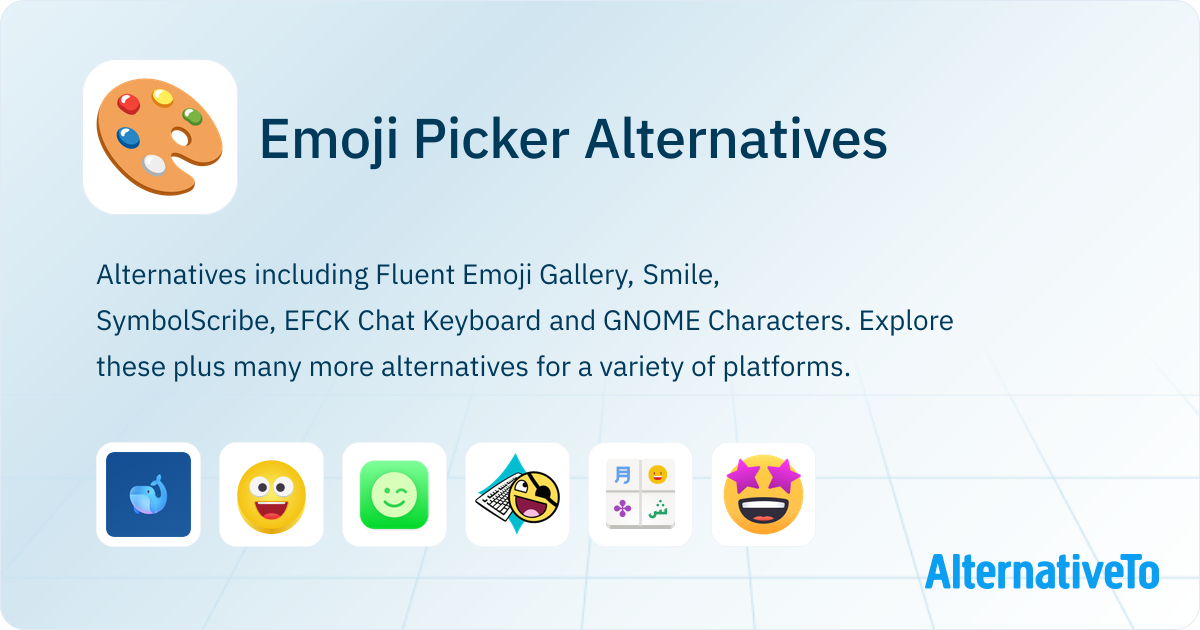 Emoji Picker Alternatives

Alternatives including Fluent Emoji Gallery, Smile, SymbolScribe, EFCK Chat Keyboard and GNOME Characters. Explore these plus many more alternatives for a variety of platforms.

月
ش

AlternativeTo